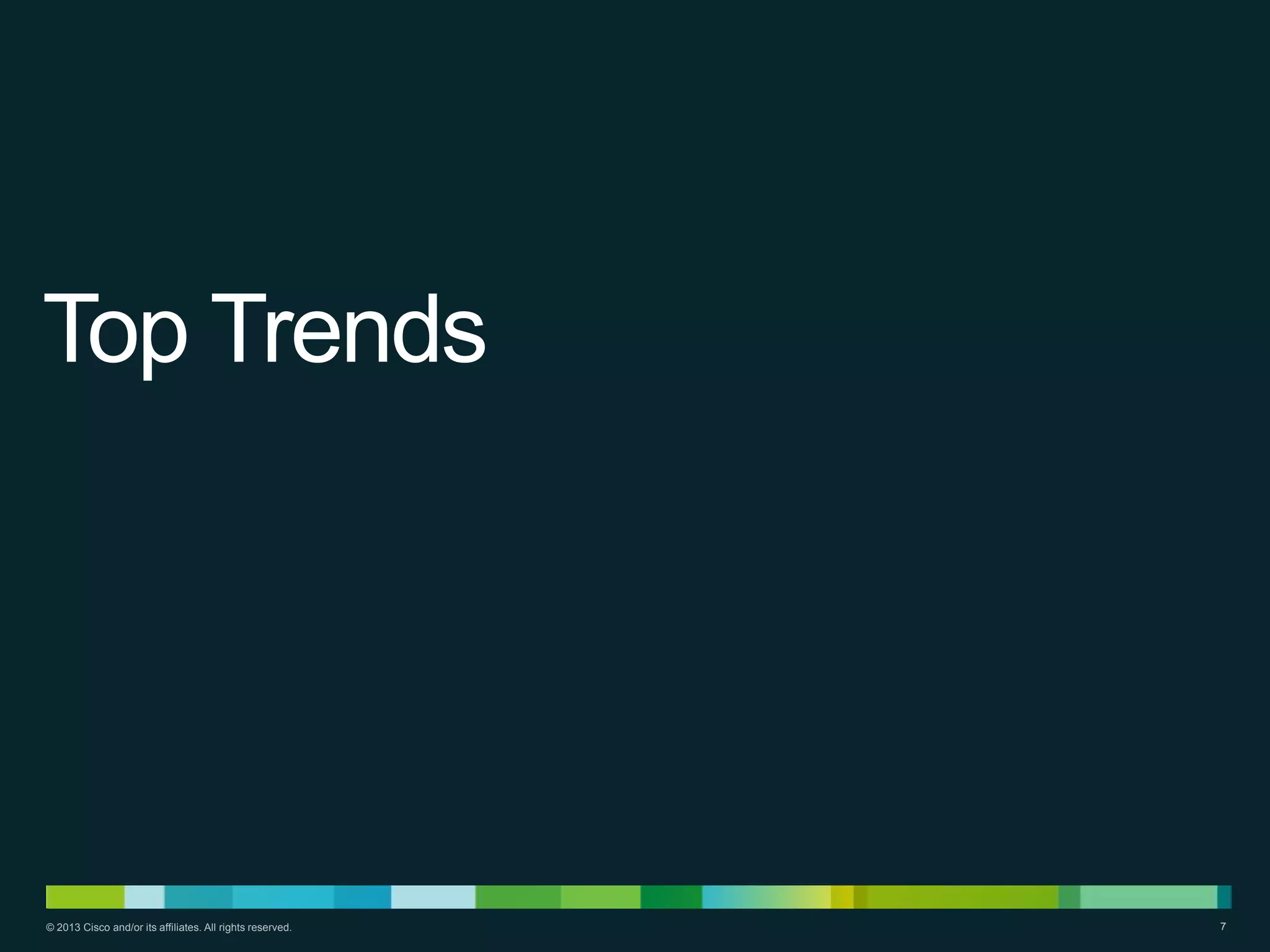 Top Trends

© 2013 Cisco and/or its affiliates. All rights reserved.

7